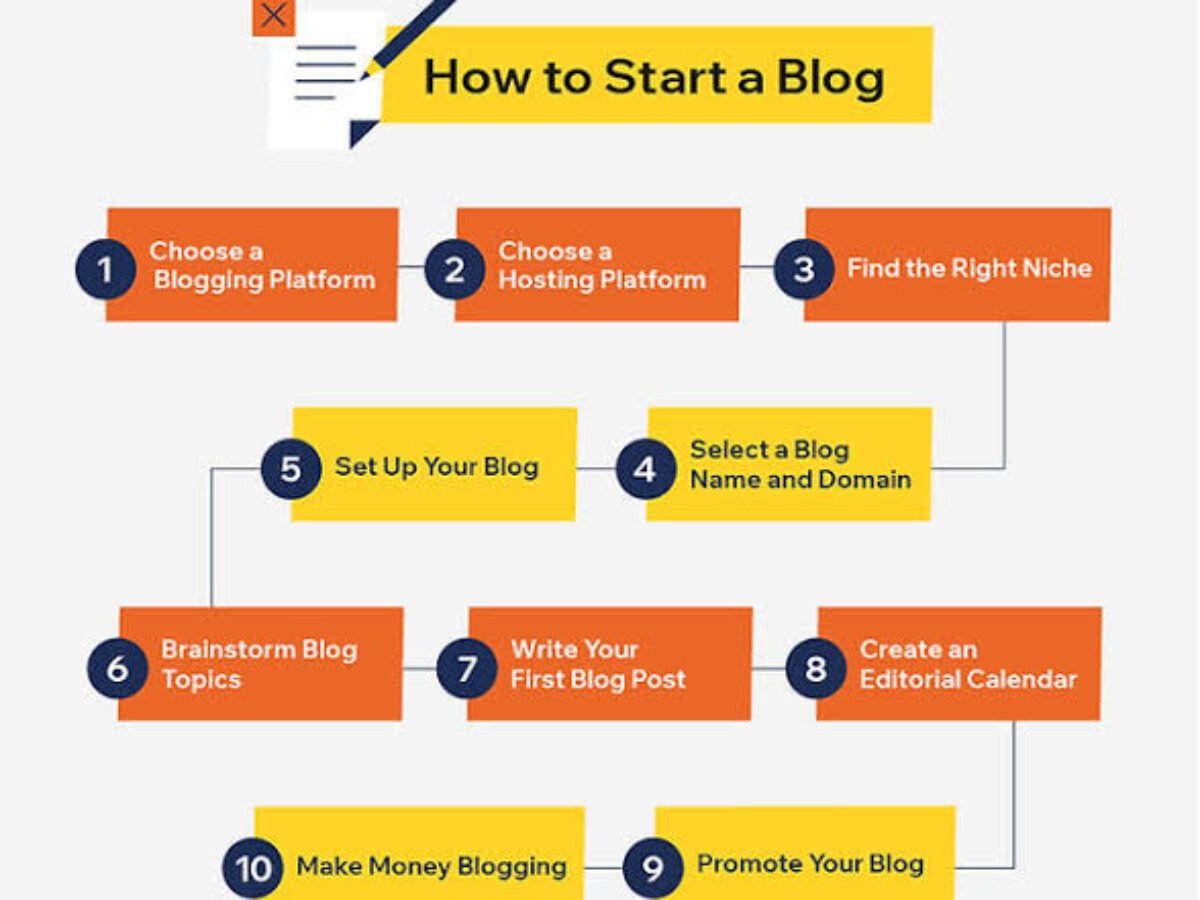 How to Start a Blog

1 Choose a Blogging Platform

2 Choose a Hosting Platform

3 Find the Right Niche

4 Select a Blog Name and Domain

5 Set Up Your Blog

6 Brainstorm Blog Topics

7 Write Your First Blog Post

8 Create an Editorial Calendar

9 Promote Your Blog

10 Make Money Blogging